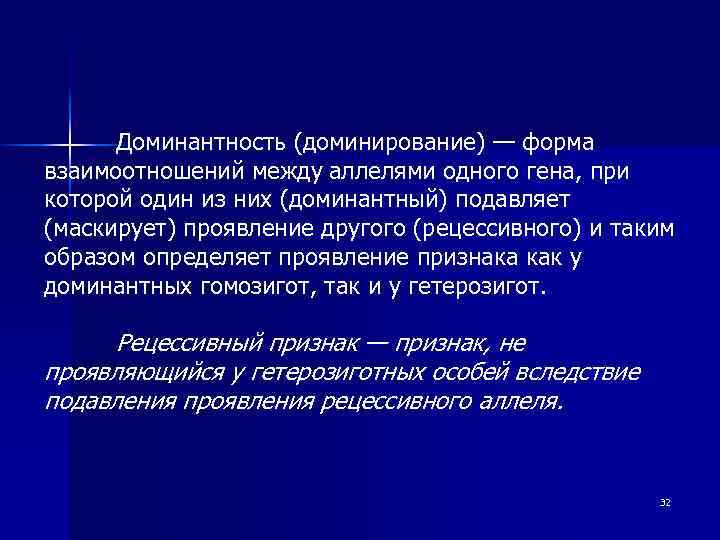 Доминантность (доминирование) — форма взаимоотношений между аллелями одного гена, при которой один из них (доминантный) подавляет (маскирует) проявление другого (рецессивного) и таким образом определяет проявление признака как у доминантных гомозигот, так и у гетерозигот.

Рецессивный признак — признак, не проявляющийся у гетерозиготных особей вследствие подавления проявления рецессивного аллеля.

32